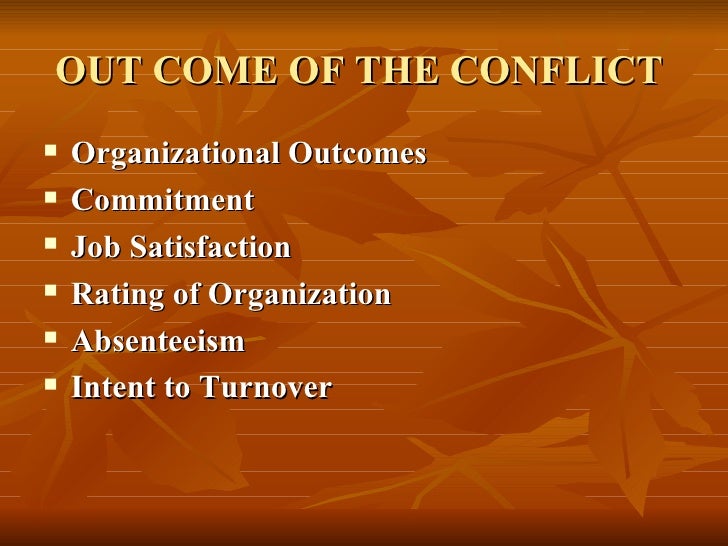 OUT COME OF THE CONFLICT

- Organizational Outcomes
- Commitment
- Job Satisfaction
- Rating of Organization
- Absenteeism
- Intent to Turnover